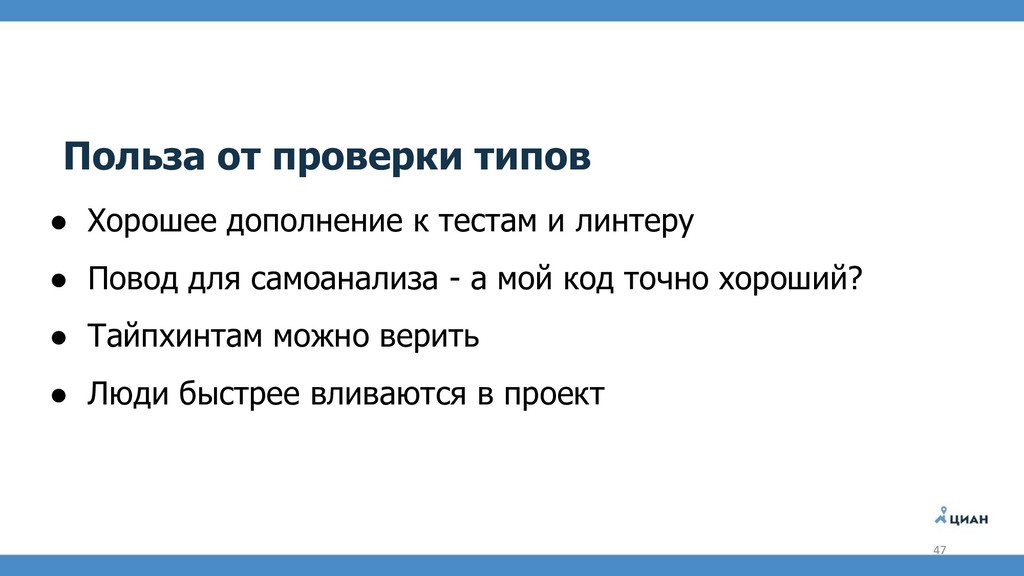 Польза от проверки типов

● Хорошее дополнение к тестам и линтеру
● Повод для самоанализа - а мой код точно хороший?
● Тайпхинтам можно верить
● Люди быстрее вливаются в проект

ЦИАН

47